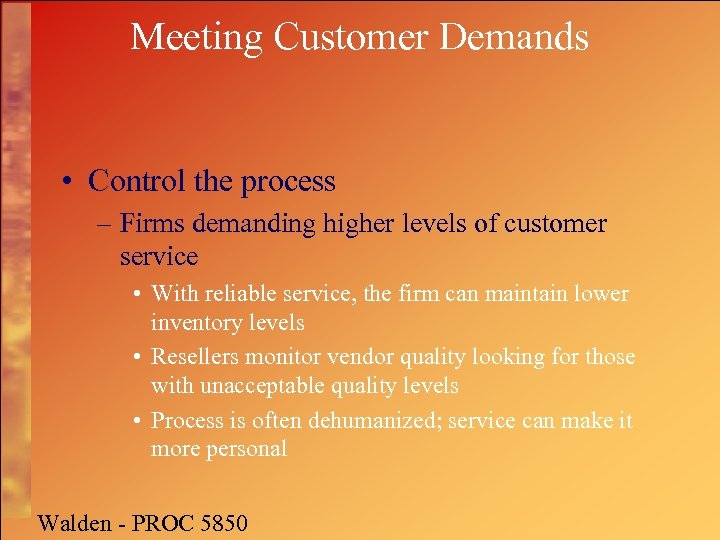 Meeting Customer Demands

• Control the process

– Firms demanding higher levels of customer service

• With reliable service, the firm can maintain lower inventory levels

• Resellers monitor vendor quality looking for those with unacceptable quality levels

• Process is often dehumanized; service can make it more personal

Walden - PROC 5850